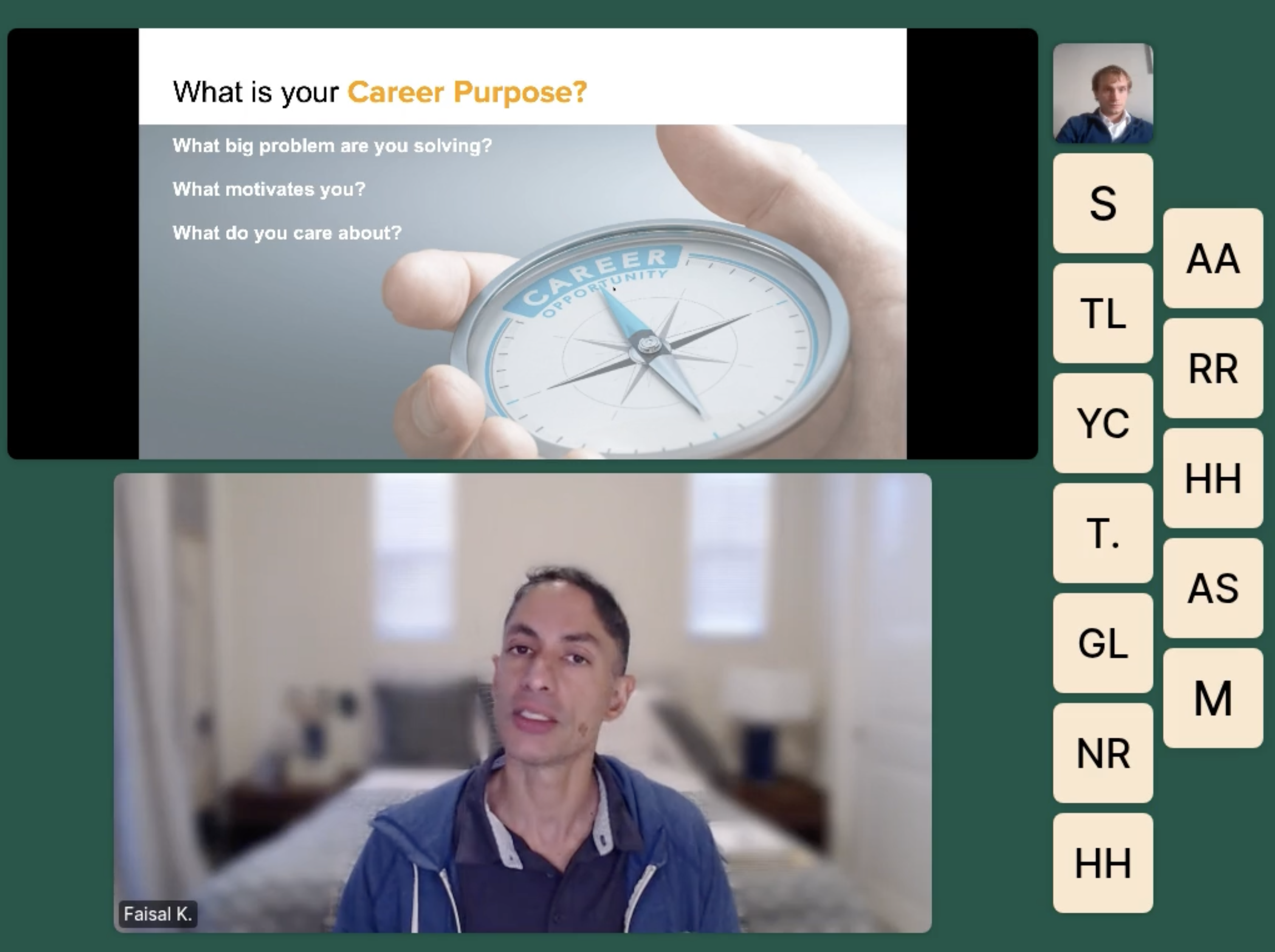 What is your Career Purpose?

What big problem are you solving?

What motivates you?

What do you care about?

CAREER
OPPORTUNITY

Faisal K.

S
TL
YC
T.
GL
NR
HH

AA
RR
HH
AS
M